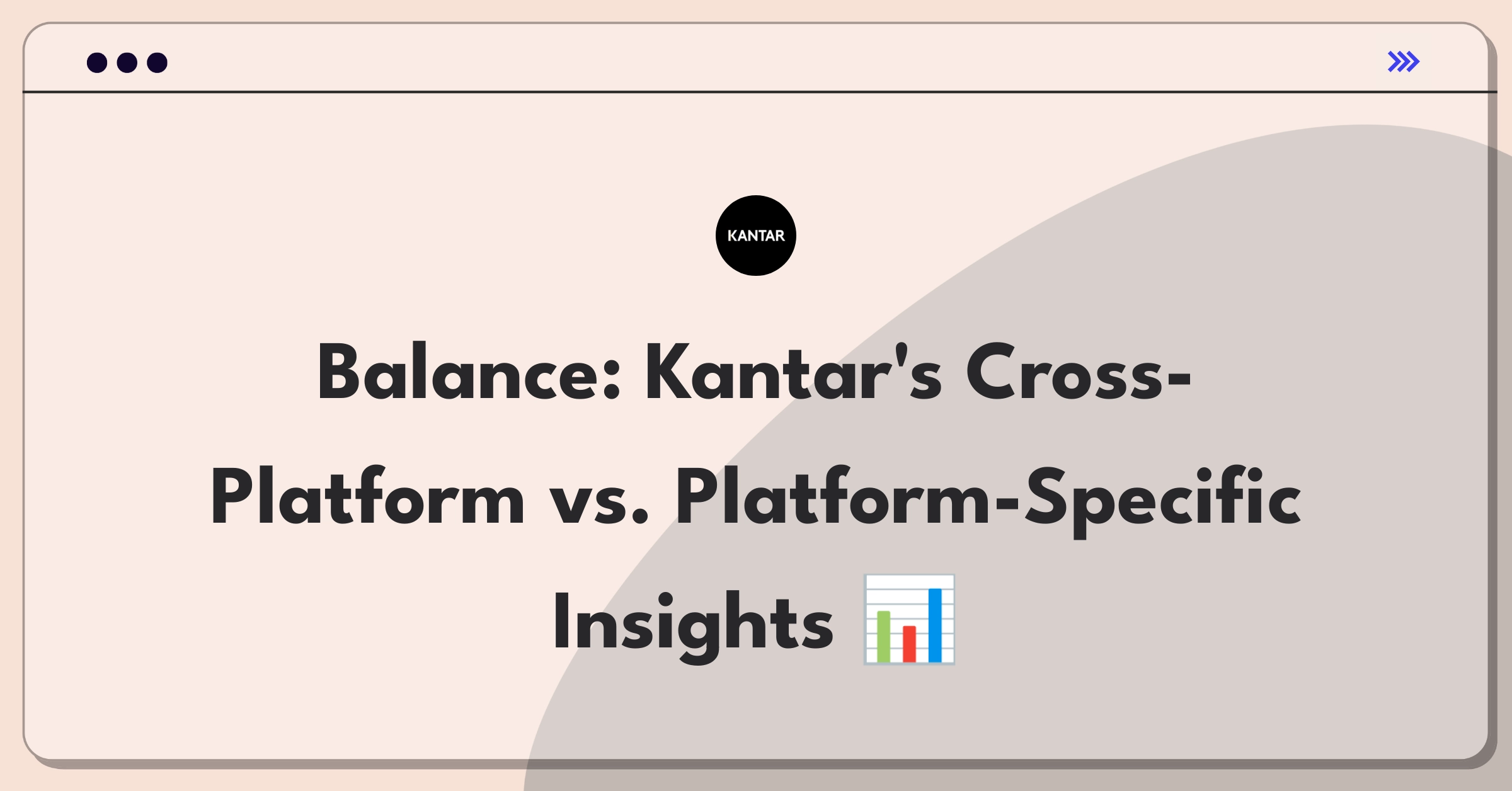 KANTAR

Balance: Kantar's Cross-Platform vs. Platform-Specific Insights 📊